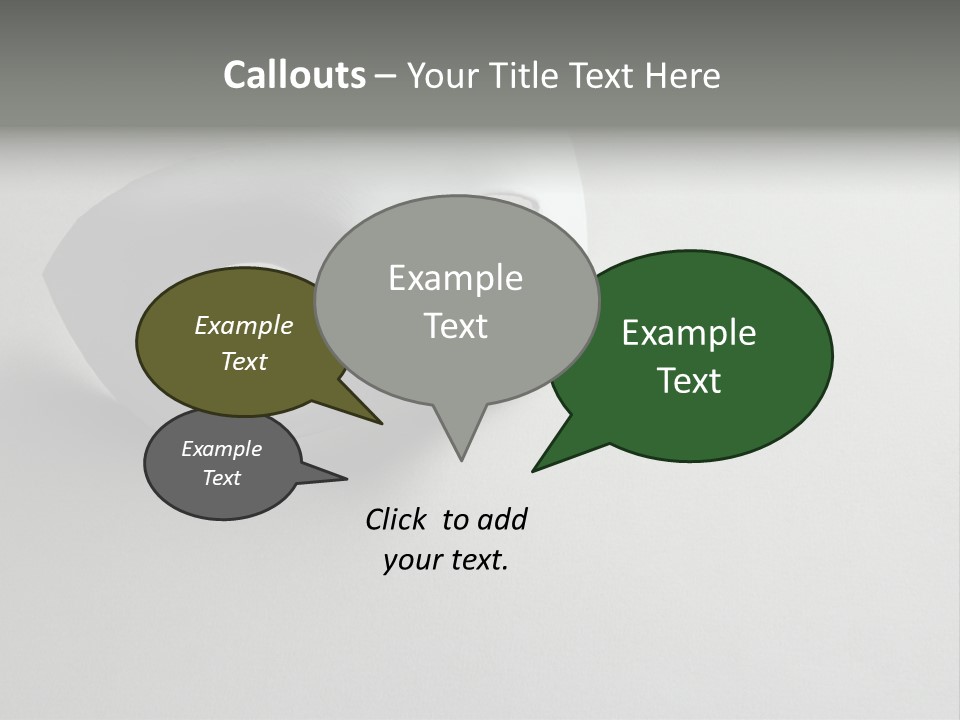 Callouts – Your Title Text Here

Example Text

Example Text

Example Text

Example Text

Click to add your text.